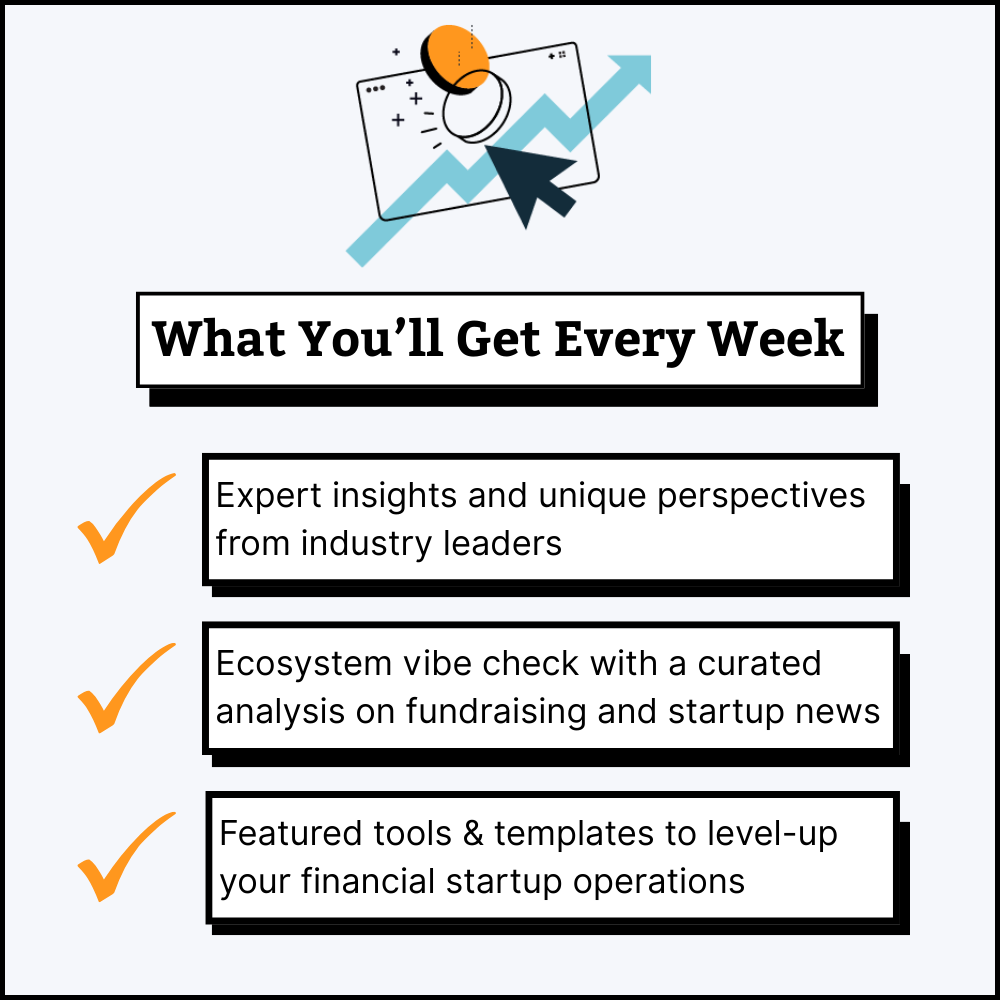 What You’ll Get Every Week

Expert insights and unique perspectives from industry leaders

Ecosystem vibe check with a curated analysis on fundraising and startup news

Featured tools & templates to level-up your financial startup operations